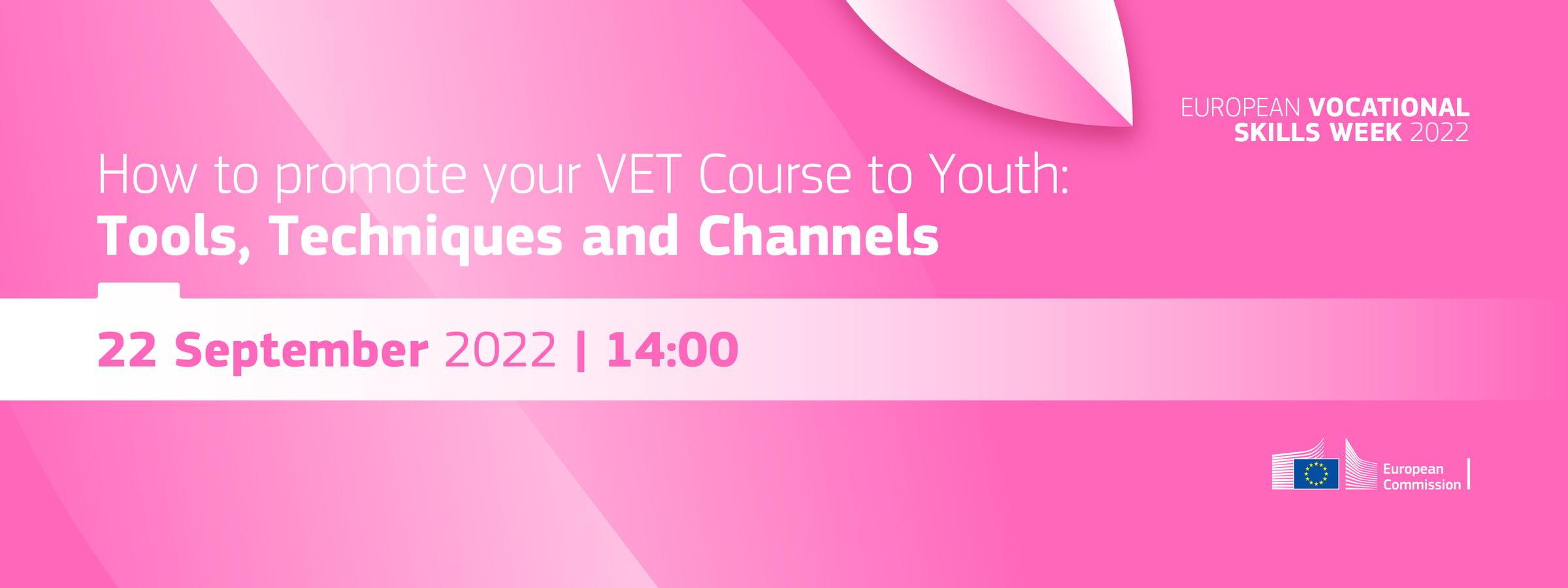 EUROPEAN VOCATIONAL SKILLS WEEK 2022

How to promote your VET Course to Youth:
Tools, Techniques and Channels

22 September 2022 | 14:00

European Commission